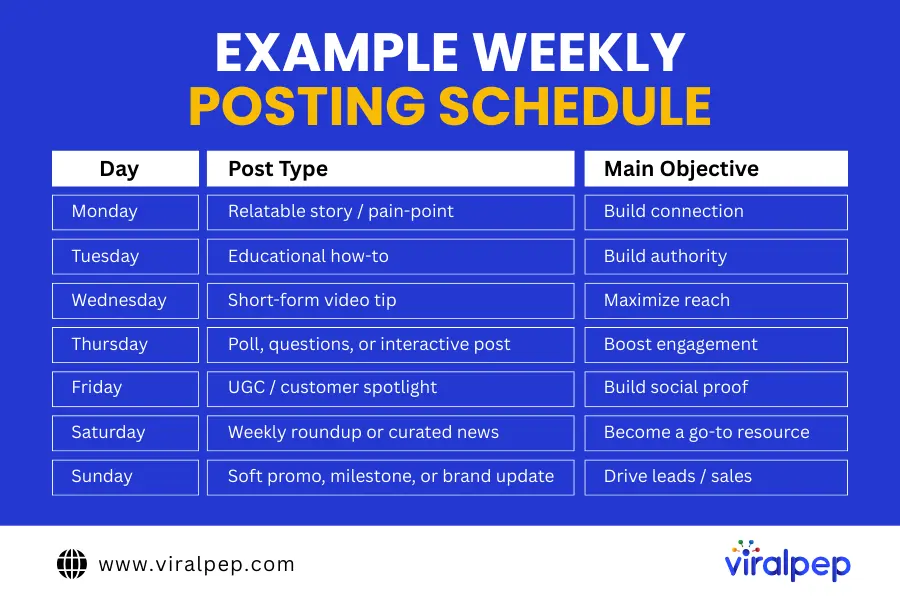 EXAMPLE WEEKLY
POSTING SCHEDULE

| Day | Post Type | Main Objective |
|---|---|---|
| Monday | Relatable story / pain-point | Build connection |
| Tuesday | Educational how-to | Build authority |
| Wednesday | Short-form video tip | Maximize reach |
| Thursday | Poll, questions, or interactive post | Boost engagement |
| Friday | UGC / customer spotlight | Build social proof |
| Saturday | Weekly roundup or curated news | Become a go-to resource |
| Sunday | Soft promo, milestone, or brand update | Drive leads / sales |

www.viralpep.com

viralpep